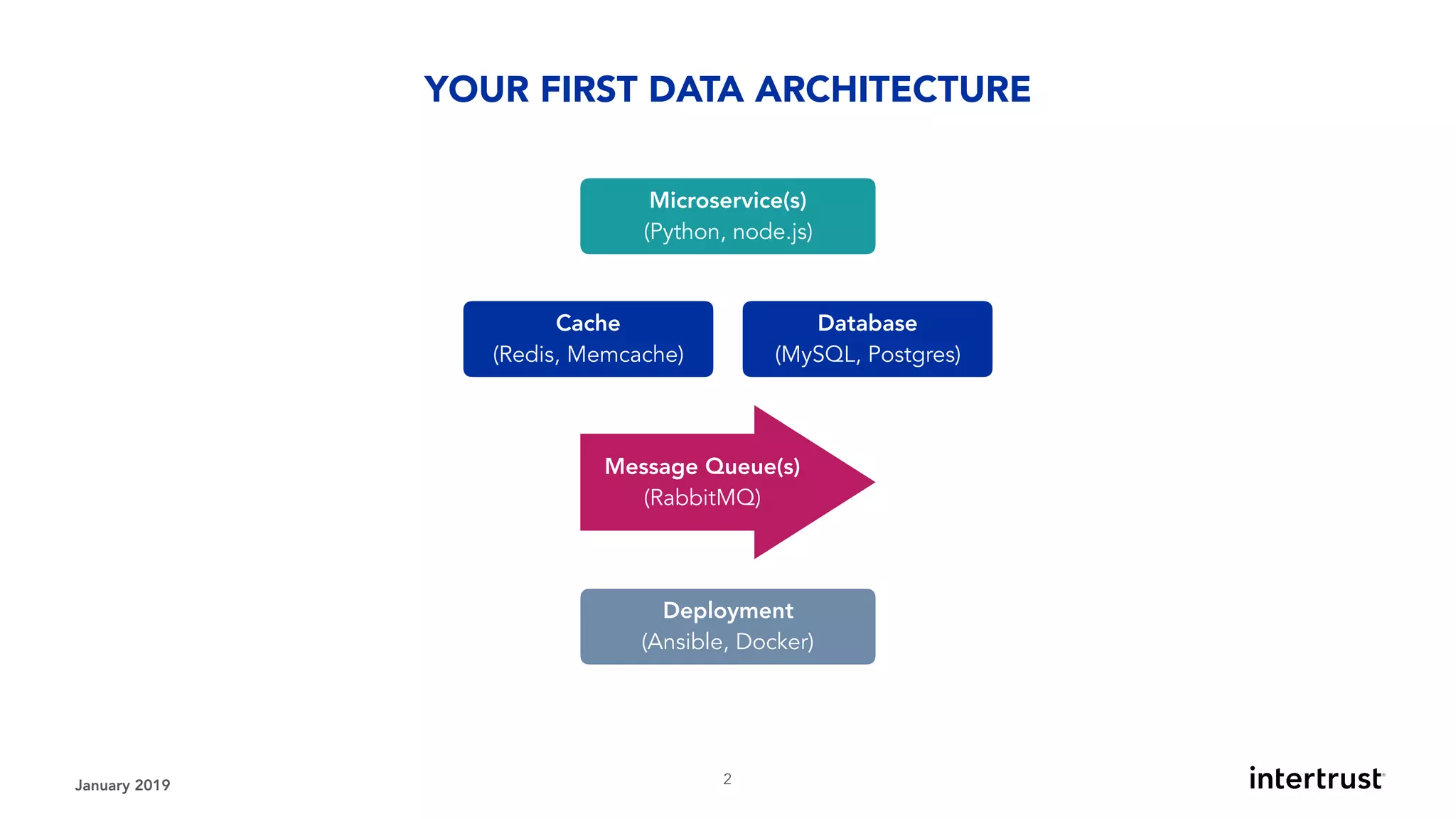 YOUR FIRST DATA ARCHITECTURE

Microservice(s)
(Python, node.js)

Cache
(Redis, Memcache)

Database
(MySQL, Postgres)

Message Queue(s)
(RabbitMQ)

Deployment
(Ansible, Docker)

January 2019

2

intertrust